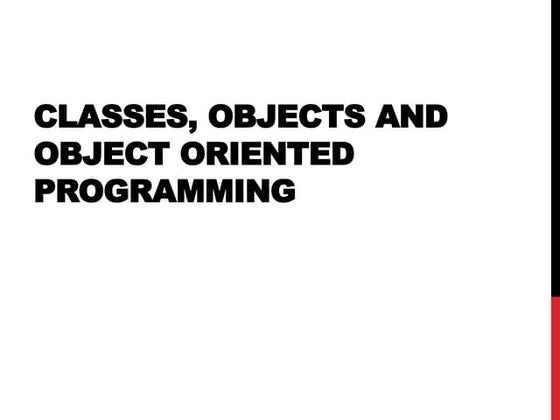 CLASSES, OBJECTS AND OBJECT ORIENTED PROGRAMMING